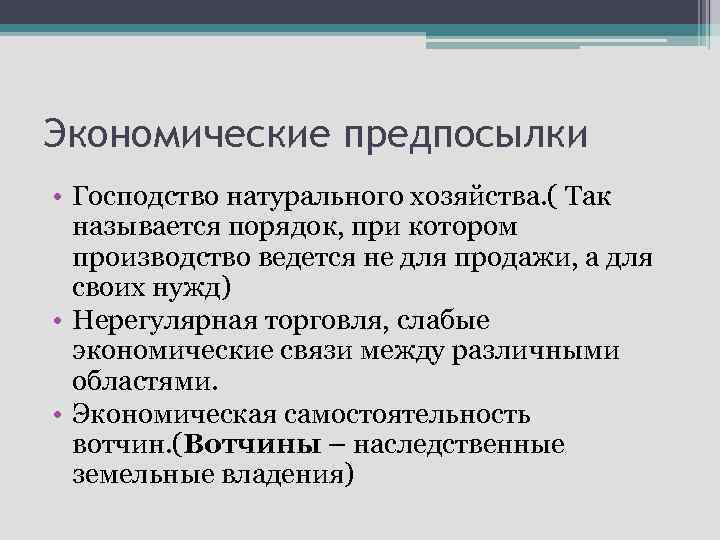 Экономические предпосылки

• Господство натурального хозяйства.( Так называется порядок, при котором производство ведется не для продажи, а для своих нужд)
• Нерегулярная торговля, слабые экономические связи между различными областями.
• Экономическая самостоятельность вотчин.(Вотчины – наследственные земельные владения)